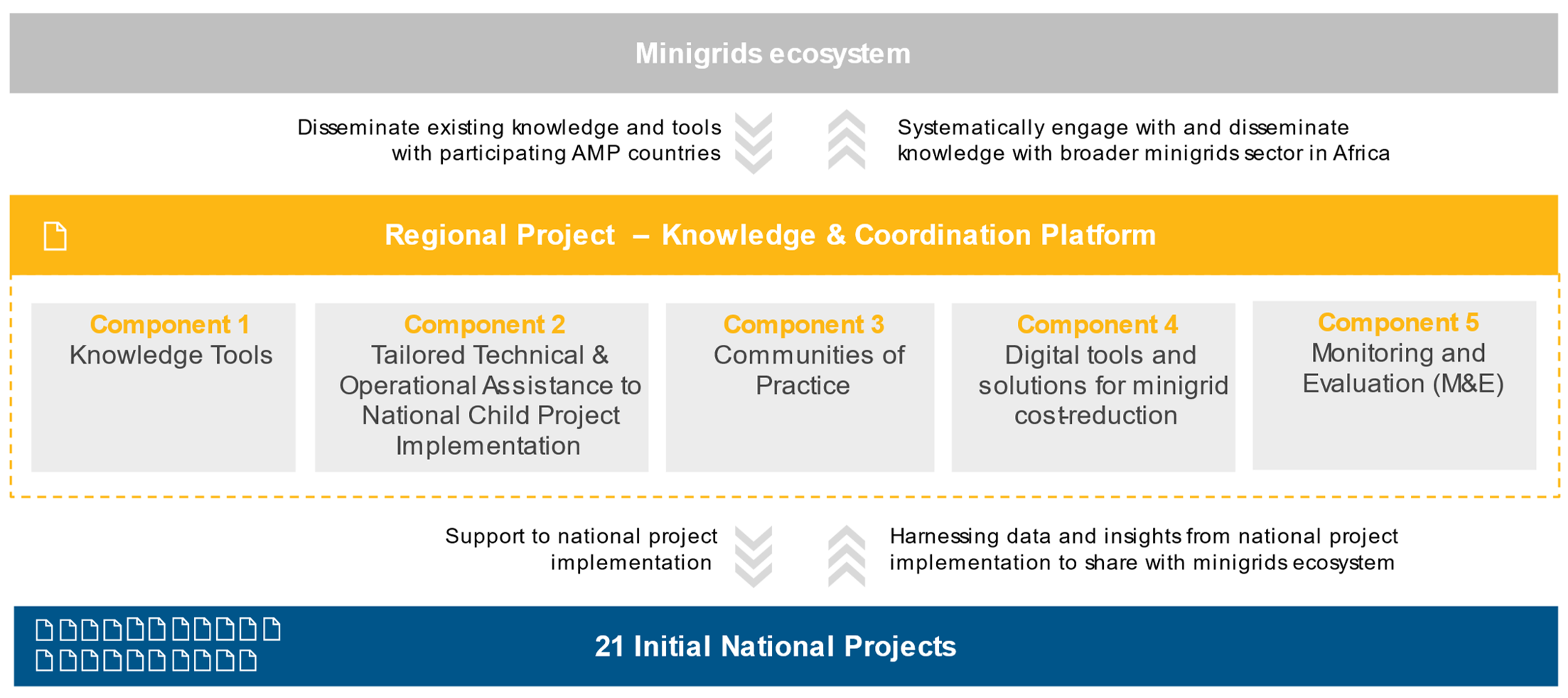 Minigrids ecosystem

Disseminate existing knowledge and tools with participating AMP countries

Systematically engage with and disseminate knowledge with broader minigrids sector in Africa

Regional Project – Knowledge & Coordination Platform

Component 1
Knowledge Tools

Component 2
Tailored Technical & Operational Assistance to National Child Project Implementation

Component 3
Communities of Practice

Component 4
Digital tools and solutions for minigrid cost-reduction

Component 5
Monitoring and Evaluation (M&E)

Support to national project implementation

Harnessing data and insights from national project implementation to share with minigrids ecosystem

21 Initial National Projects